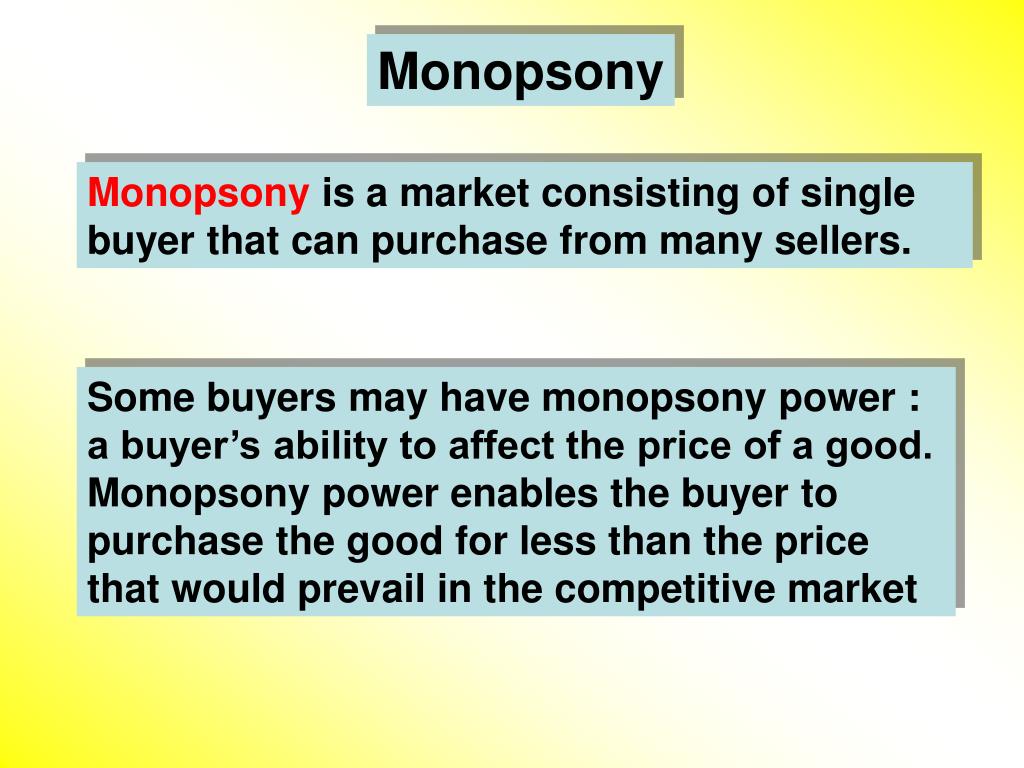 Monopsony

Monopsony is a market consisting of single buyer that can purchase from many sellers.

Some buyers may have monopsony power : a buyer’s ability to affect the price of a good. Monopsony power enables the buyer to purchase the good for less than the price that would prevail in the competitive market